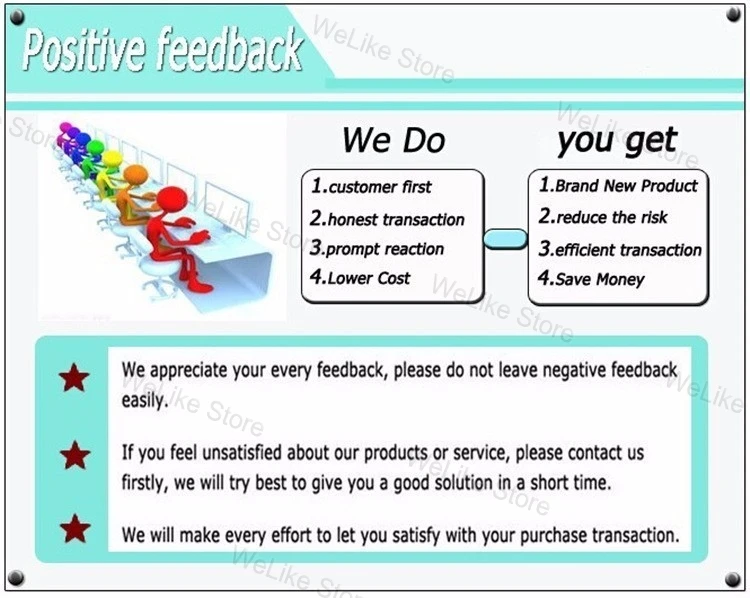 Positive feedback

WeLike Store

We Do

1.customer first
2.honest transaction
3.prompt reaction
4.Lower Cost

you get

1.Brand New Product
2.reduce the risk
3.efficient transaction
4.Save Money

We appreciate your every feedback, please do not leave negative feedback easily.

If you feel unsatisfied about our products or service, please contact us firstly, we will try best to give you a good solution in a short time.

We will make every effort to let you satisfy with your purchase transaction.